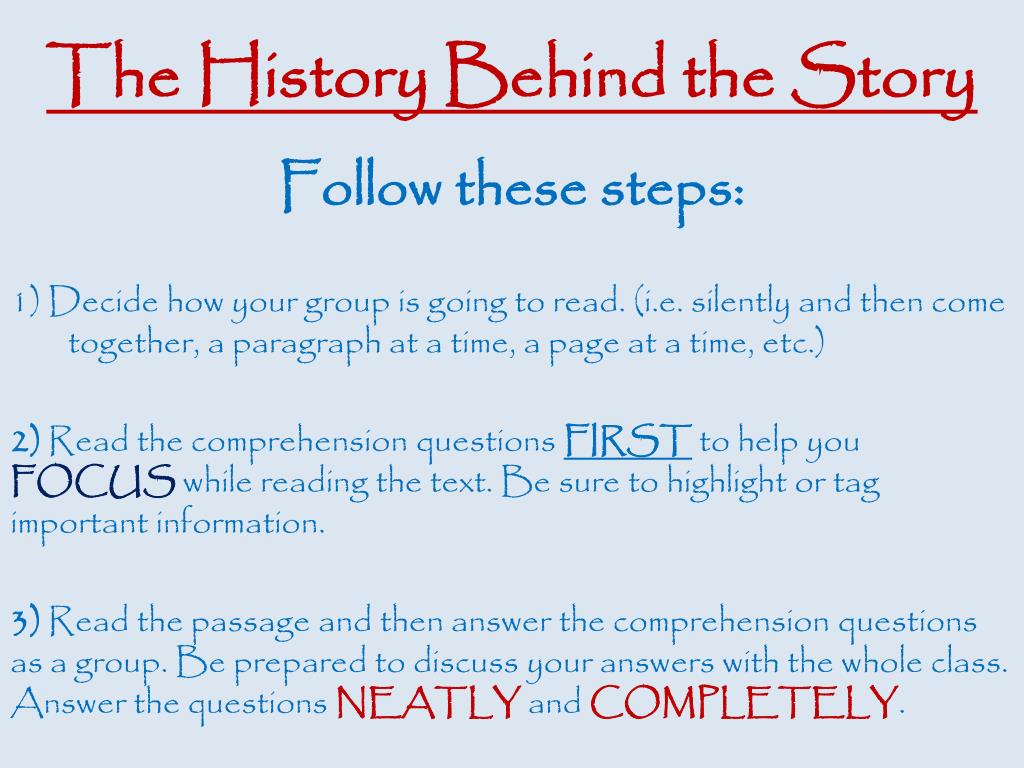 The History Behind the Story

Follow these steps:

1) Decide how your group is going to read. (i.e. silently and then come together, a paragraph at a time, a page at a time, etc.)

2) Read the comprehension questions FIRST to help you FOCUS while reading the text. Be sure to highlight or tag important information.

3) Read the passage and then answer the comprehension questions as a group. Be prepared to discuss your answers with the whole class. Answer the questions NEATLY and COMPLETELY.